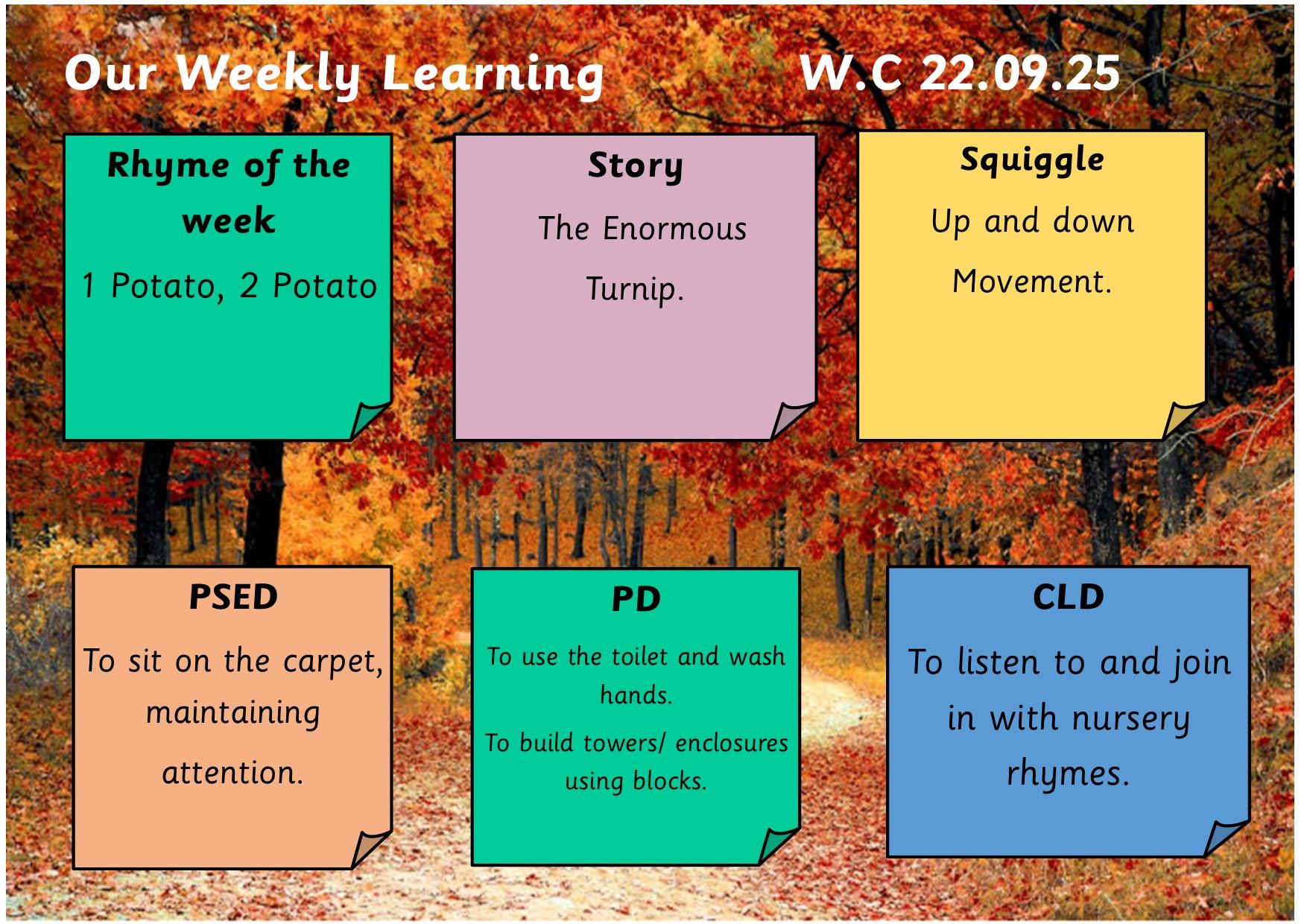 Our Weekly Learning W.C 22.09.25

Rhyme of the week

1 Potato, 2 Potato

Story

The Enormous Turnip.

Squiggle

Up and down Movement.

PSED

To sit on the carpet, maintaining attention.

PD

To use the toilet and wash hands.

To build towers/ enclosures using blocks.

CLD

To listen to and join in with nursery rhymes.